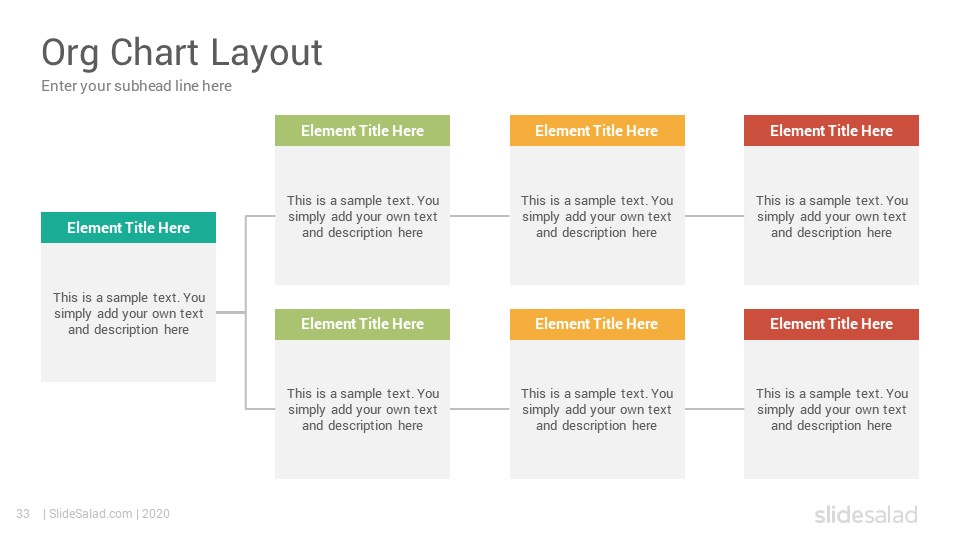 Org Chart Layout

Enter your subhead line here

Element Title Here

This is a sample text. You simply add your own text and description here

Element Title Here

This is a sample text. You simply add your own text and description here

Element Title Here

This is a sample text. You simply add your own text and description here

Element Title Here

This is a sample text. You simply add your own text and description here

Element Title Here

This is a sample text. You simply add your own text and description here

Element Title Here

This is a sample text. You simply add your own text and description here

Element Title Here

This is a sample text. You simply add your own text and description here

33 | SlideSalad.com | 2020

slidesalad